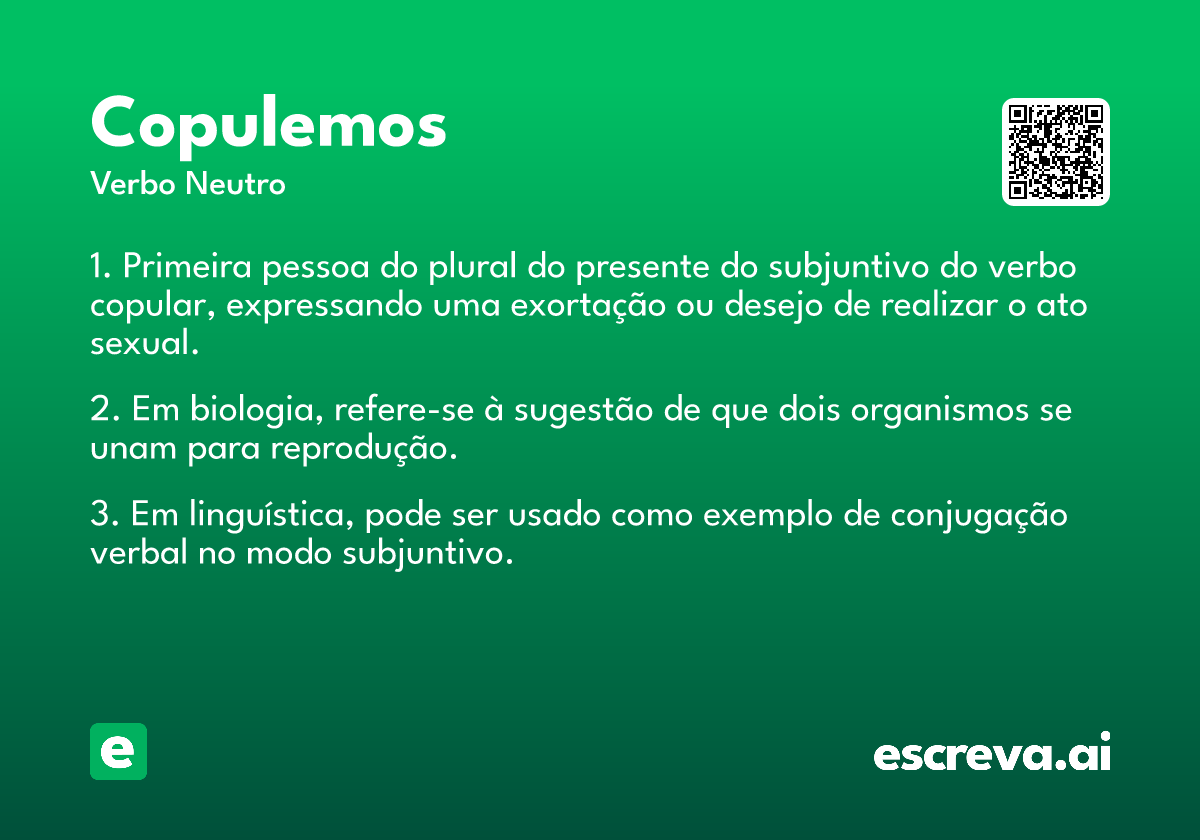 Copulemos
Verbo Neutro

1. Primeira pessoa do plural do presente do subjuntivo do verbo copular, expressando uma exortação ou desejo de realizar o ato sexual.

2. Em biologia, refere-se à sugestão de que dois organismos se unam para reprodução.

3. Em linguística, pode ser usado como exemplo de conjugação verbal no modo subjuntivo.

e

escreva.ai